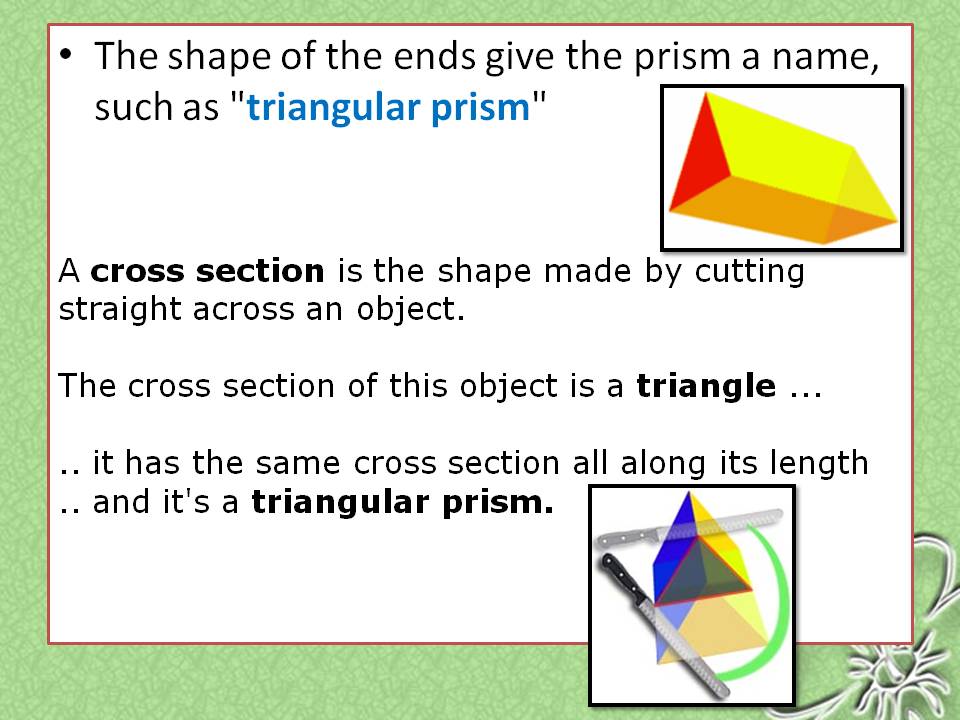 • The shape of the ends give the prism a name, such as "triangular prism"

A cross section is the shape made by cutting straight across an object.

The cross section of this object is a triangle ...

.. it has the same cross section all along its length
.. and it's a triangular prism.